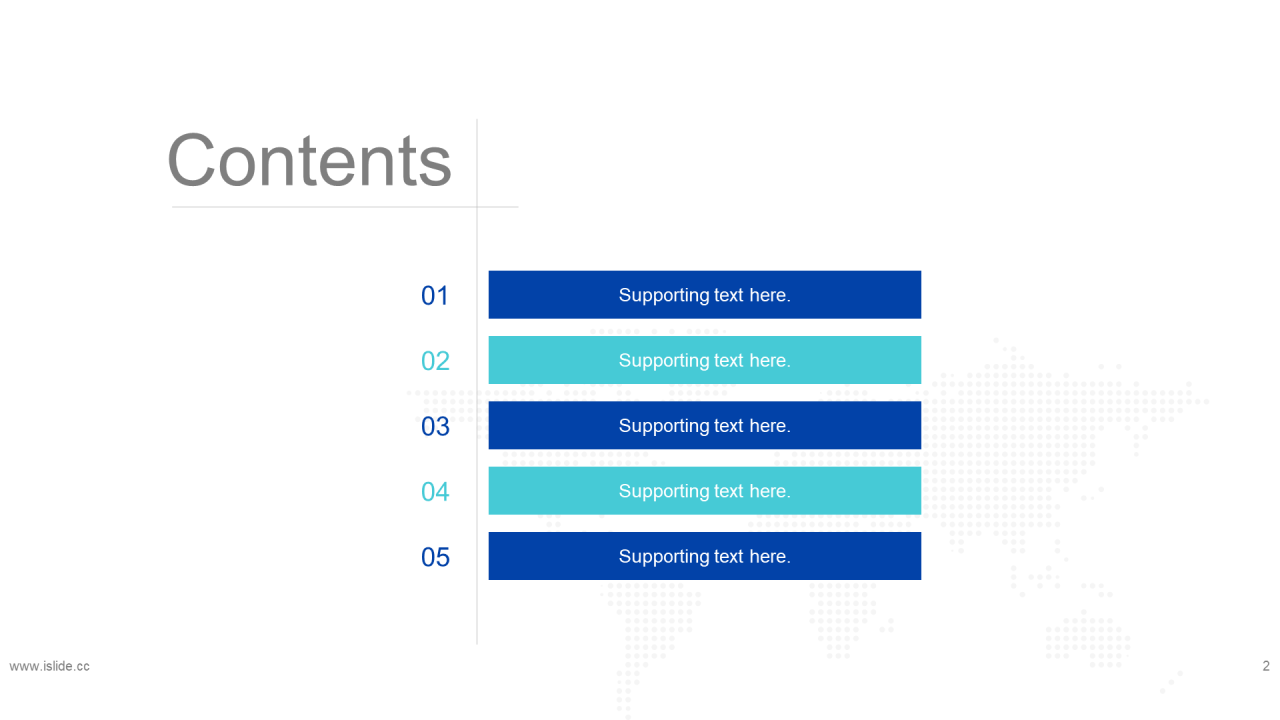 Contents

01 Supporting text here.

02 Supporting text here.

03 Supporting text here.

04 Supporting text here.

05 Supporting text here.

www.islide.cc

2